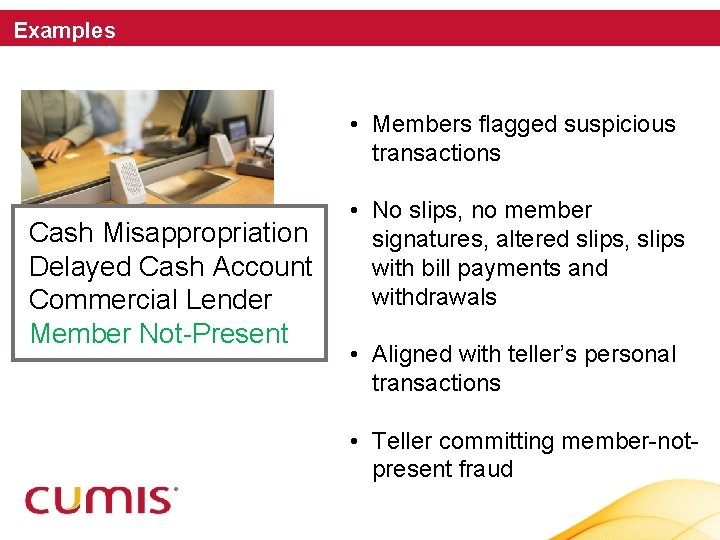 Examples

Cash Misappropriation
Delayed Cash Account
Commercial Lender
Member Not-Present

• Members flagged suspicious transactions

• No slips, no member signatures, altered slips, slips with bill payments and withdrawals

• Aligned with teller's personal transactions

• Teller committing member-not-present fraud

CUMIS